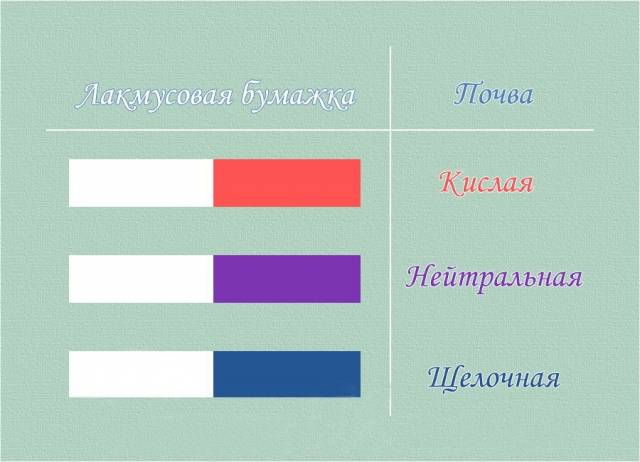 | Лакмусовая бумажка | Почва |
|---|---|
| | Кислая |
| | Нейтральная |
| | Щелочная |